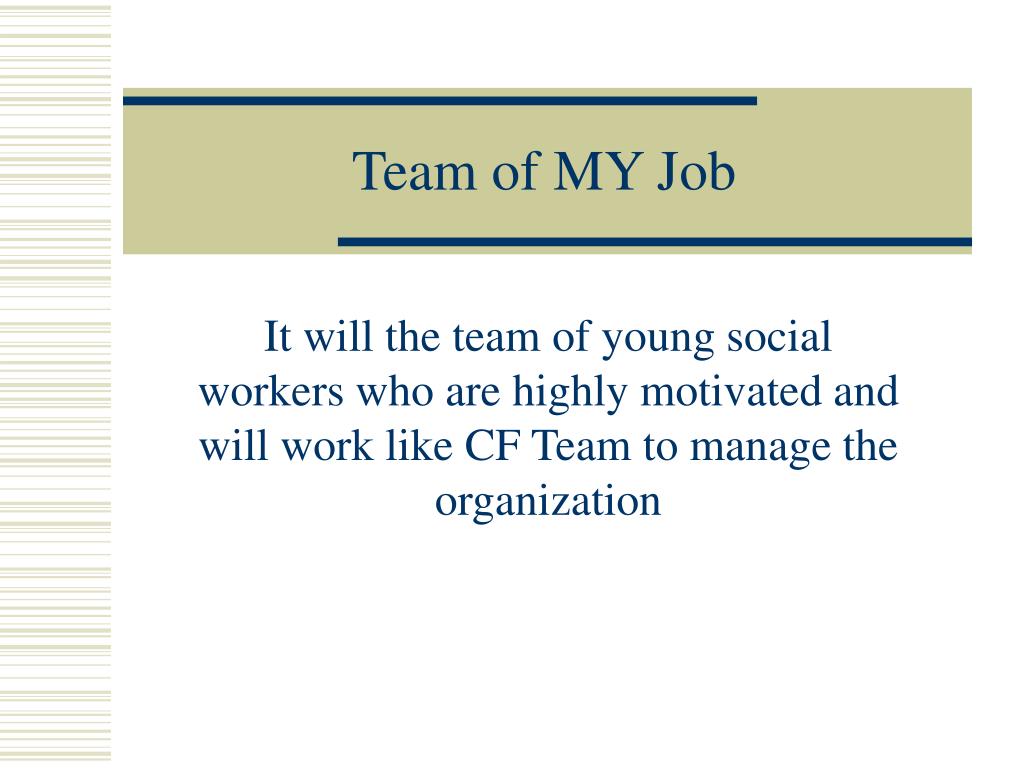 Team of MY Job

It will the team of young social workers who are highly motivated and will work like CF Team to manage the organization